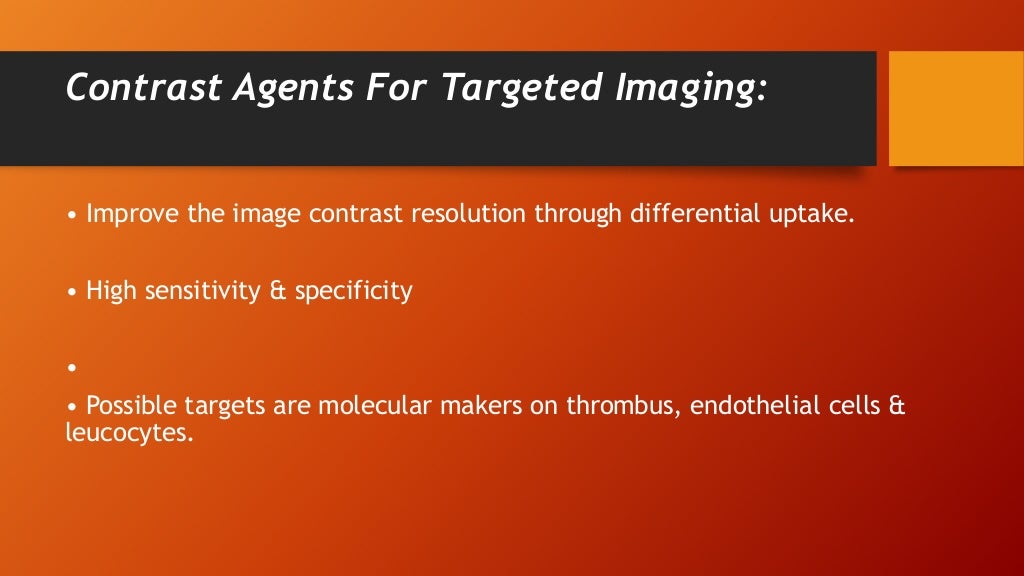 Contrast Agents For Targeted Imaging:

• Improve the image contrast resolution through differential uptake.

• High sensitivity & specificity

•

• Possible targets are molecular makers on thrombus, endothelial cells & leucocytes.